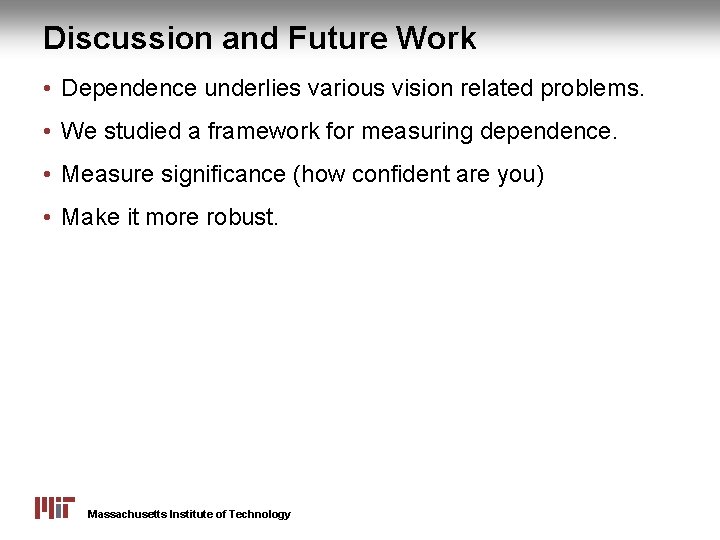 Discussion and Future Work

• Dependence underlies various vision related problems.

• We studied a framework for measuring dependence.

• Measure significance (how confident are you)

• Make it more robust.

MIT Massachusetts Institute of Technology